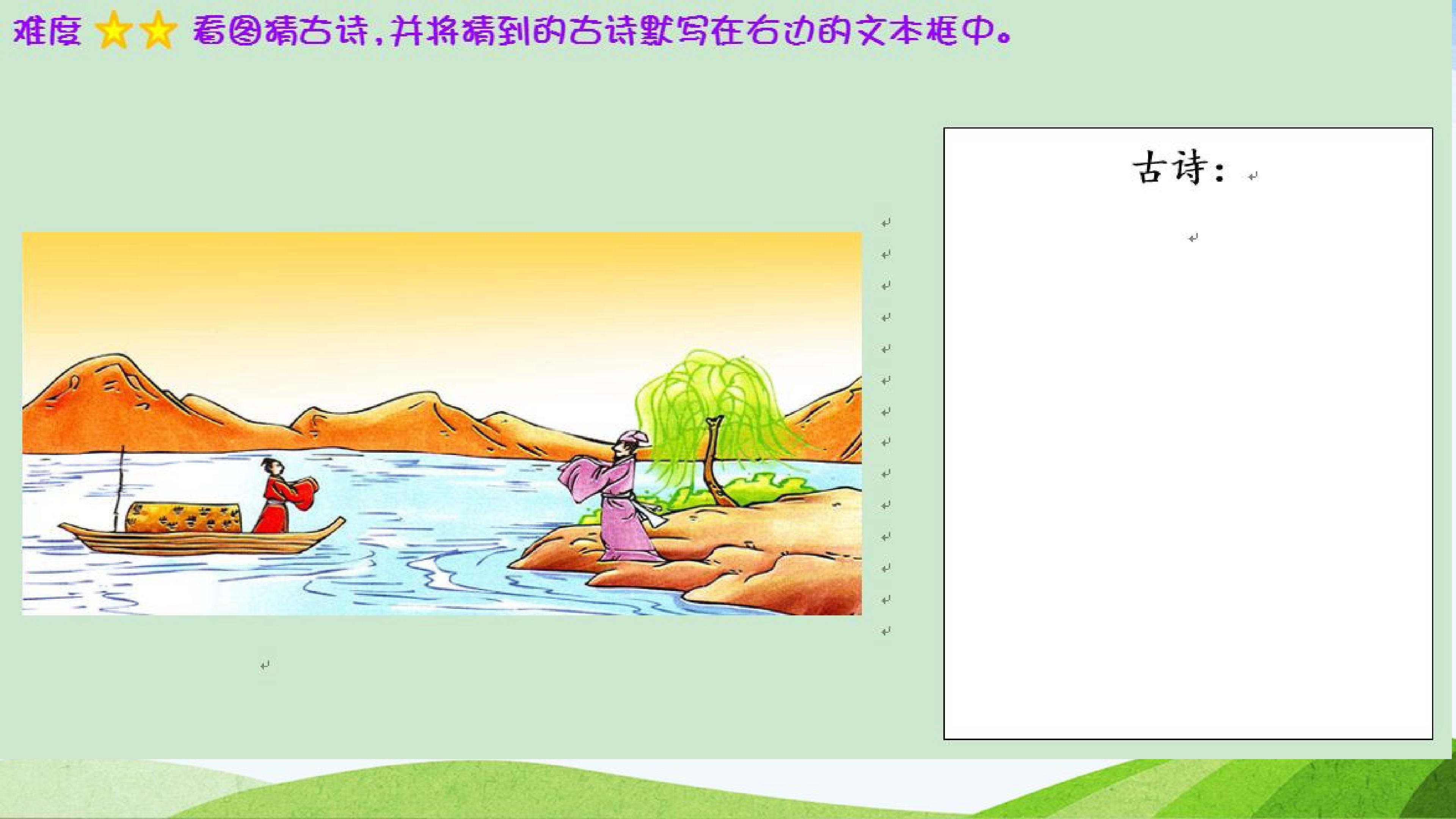 难度 ★★ 看图猜古诗，并将猜到的古诗默写在右边的文本框中。

古诗：